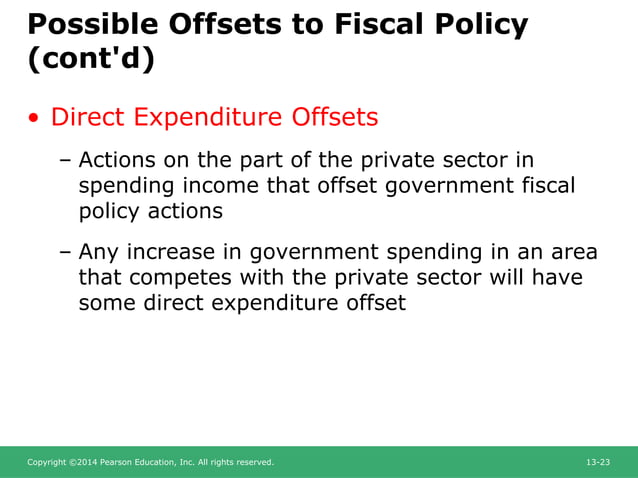 Possible Offsets to Fiscal Policy (cont'd)

• Direct Expenditure Offsets

– Actions on the part of the private sector in spending income that offset government fiscal policy actions

– Any increase in government spending in an area that competes with the private sector will have some direct expenditure offset

Copyright ©2014 Pearson Education, Inc. All rights reserved.

13-23